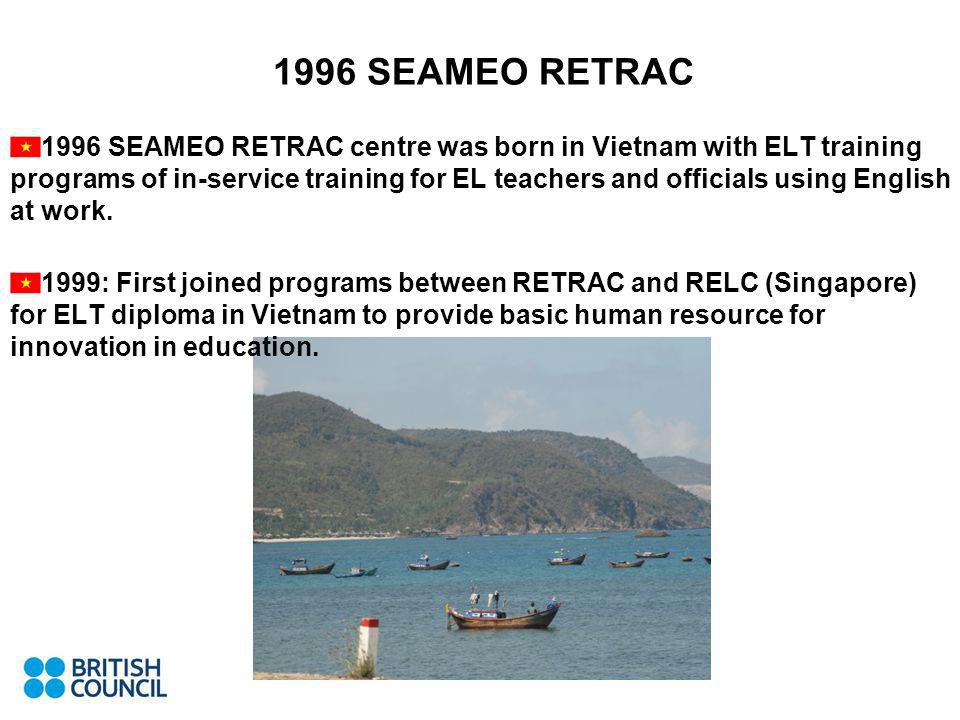 1996 SEAMEO RETRAC

1996 SEAMEO RETRAC centre was born in Vietnam with ELT training programs of in-service training for EL teachers and officials using English at work.

1999: First joined programs between RETRAC and RELC (Singapore) for ELT diploma in Vietnam to provide basic human resource for innovation in education.

BRITISH COUNCIL